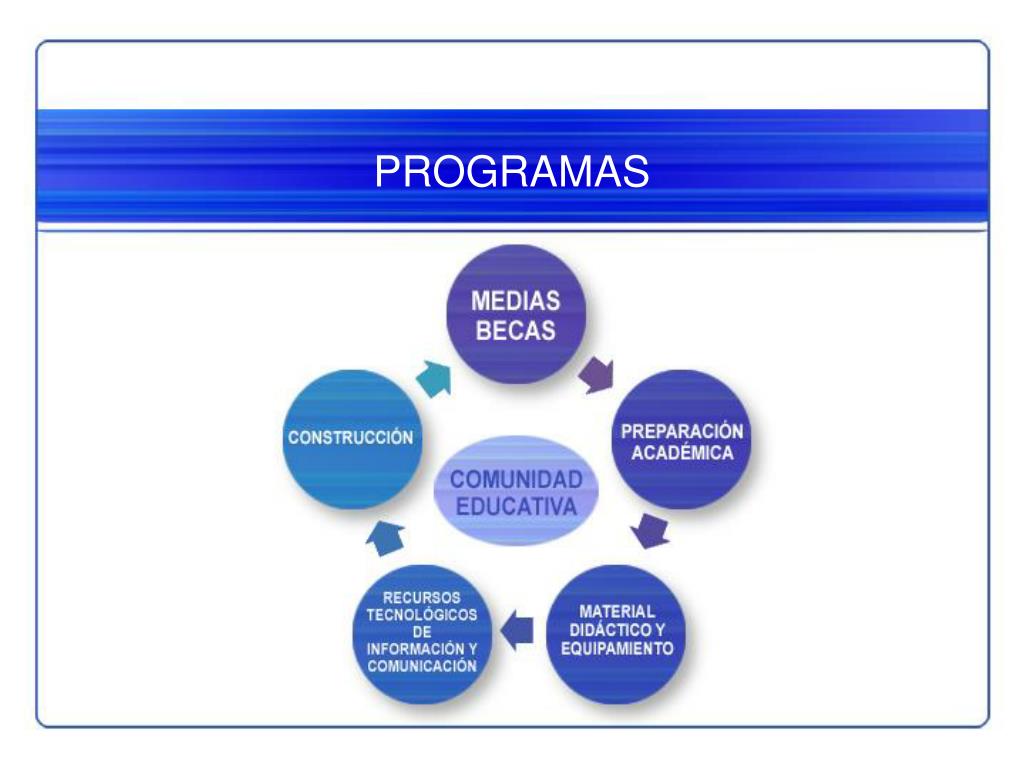 PROGRAMAS

MEDIAS BECAS

PREPARACIÓN ACADÉMICA

MATERIAL DIDÁCTICO Y EQUIPAMIENTO

RECURSOS TECNOLÓGICOS DE INFORMACIÓN Y COMUNICACIÓN

CONSTRUCCIÓN

COMUNIDAD EDUCATIVA